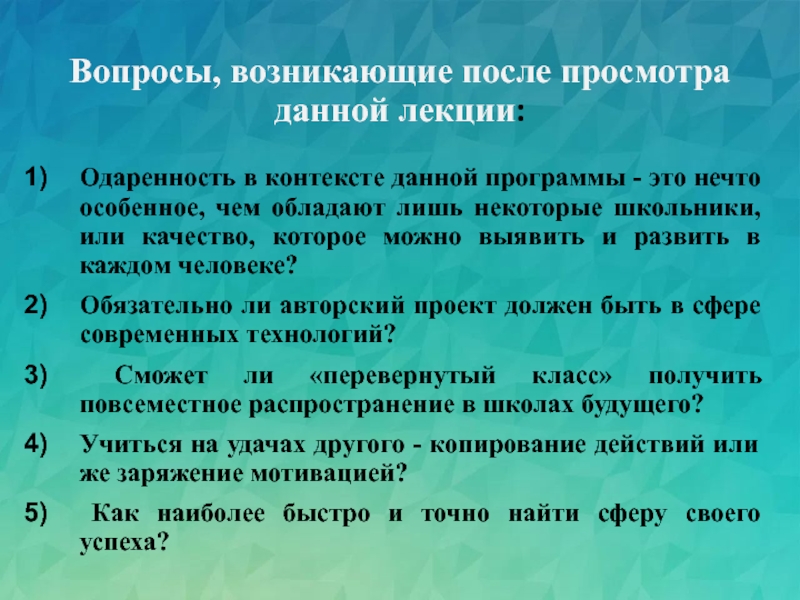 Вопросы, возникающие после просмотра данной лекции:

1) Одаренность в контексте данной программы - это нечто особенное, чем обладают лишь некоторые школьники, или качество, которое можно выявить и развить в каждом человеке?

2) Обязательно ли авторский проект должен быть в сфере современных технологий?

3) Сможет ли «перевернутый класс» получить повсеместное распространение в школах будущего?

4) Учиться на удачах другого - копирование действий или же заряжение мотивацией?

5) Как наиболее быстро и точно найти сферу своего успеха?